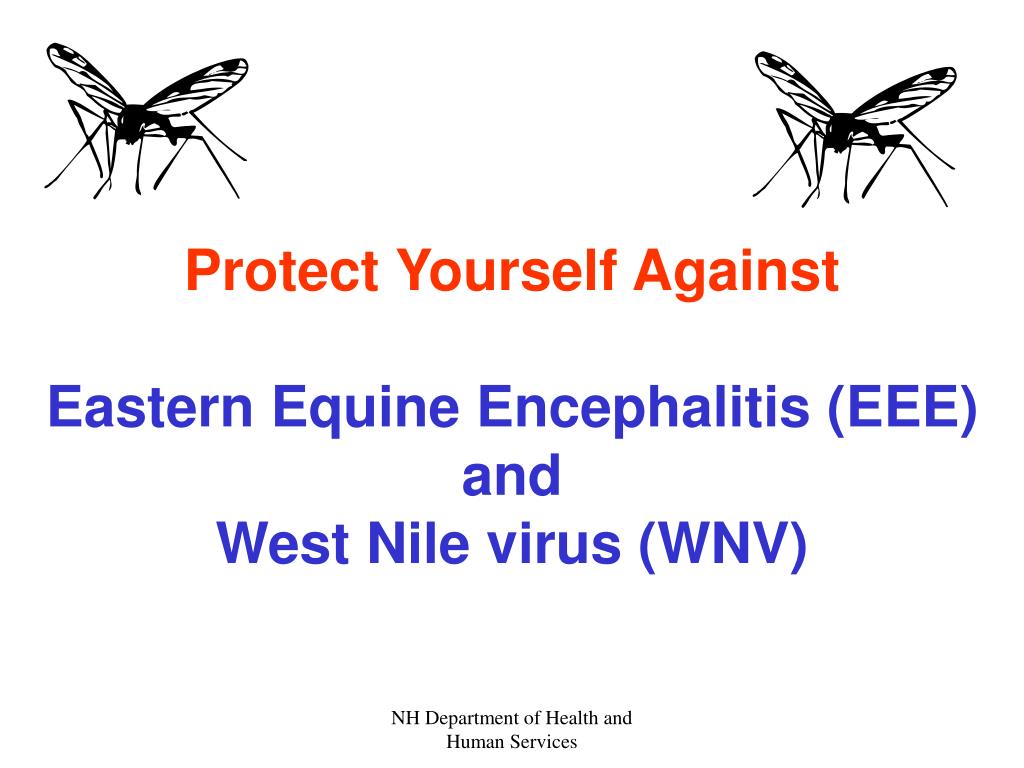 Protect Yourself Against

Eastern Equine Encephalitis (EEE)
and
West Nile virus (WNV)

NH Department of Health and Human Services